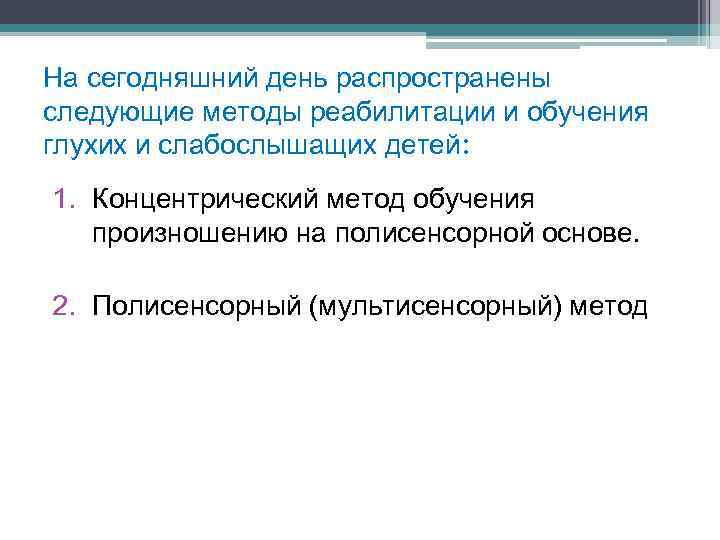 На сегодняшний день распространены следующие методы реабилитации и обучения глухих и слабослышащих детей:

1. Концентрический метод обучения произношению на полисенсорной основе.

2. Полисенсорный (мультисенсорный) метод